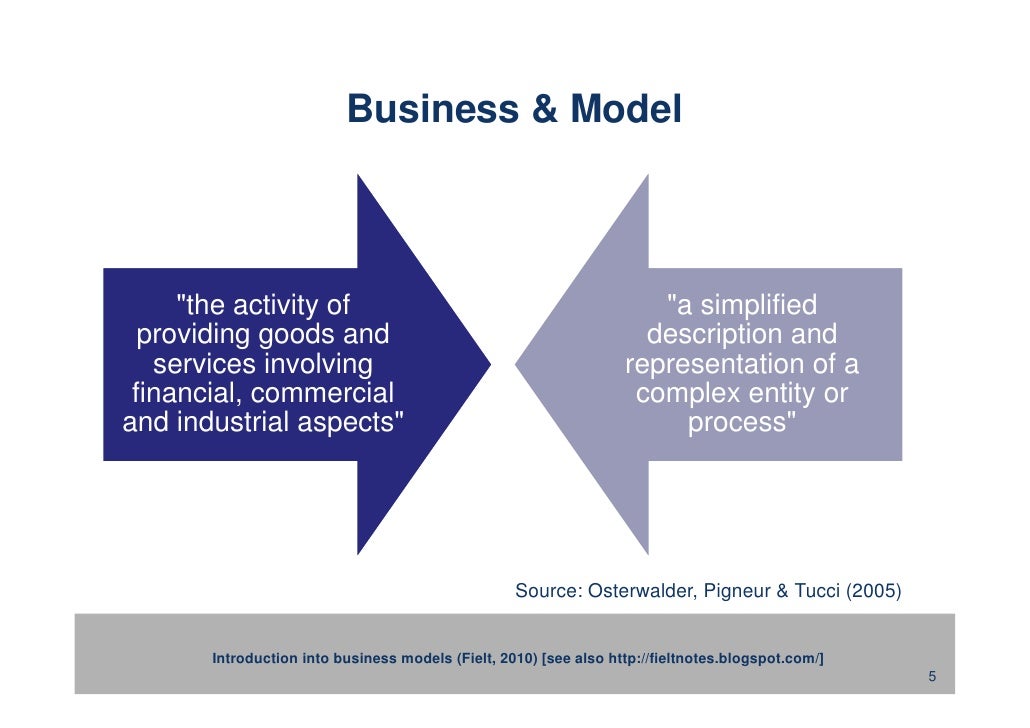 Business & Model

"the activity of providing goods and services involving financial, commercial and industrial aspects"

"a simplified description and representation of a complex entity or process"

Source: Osterwalder, Pigneur & Tucci (2005)

Introduction into business models (Fielt, 2010) [see also http://fieltnotes.blogspot.com/]

5